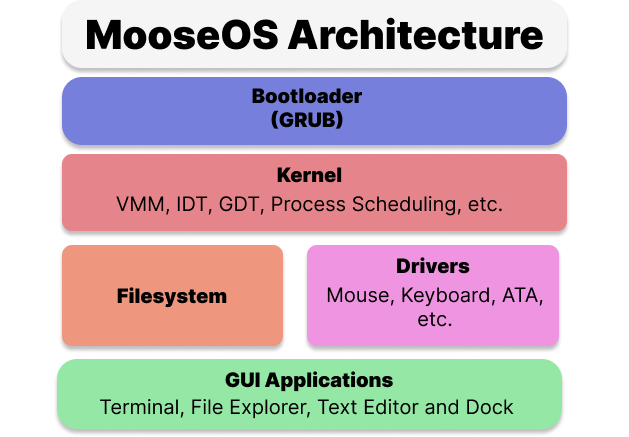 MooseOS Architecture

Bootloader
(GRUB)

Kernel
VMM, IDT, GDT, Process Scheduling, etc.

Filesystem

Drivers
Mouse, Keyboard, ATA, etc.

GUI Applications
Terminal, File Explorer, Text Editor and Dock